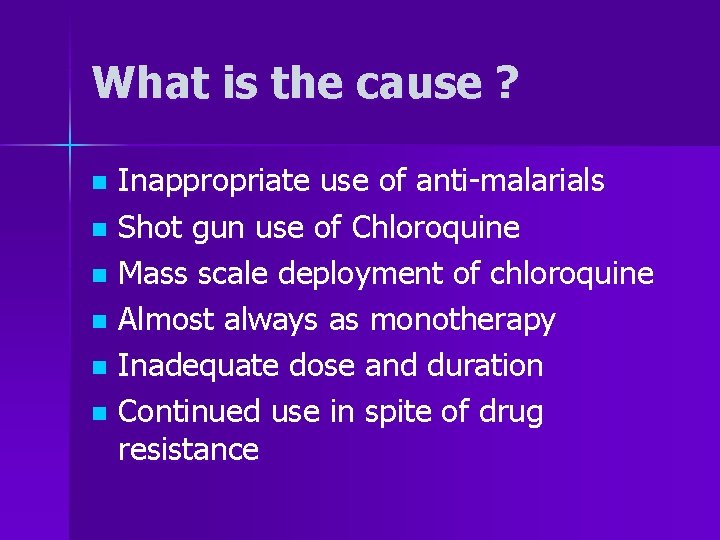 What is the cause ?

- Inappropriate use of anti-malarials
- Shot gun use of Chloroquine
- Mass scale deployment of chloroquine
- Almost always as monotherapy
- Inadequate dose and duration
- Continued use in spite of drug resistance